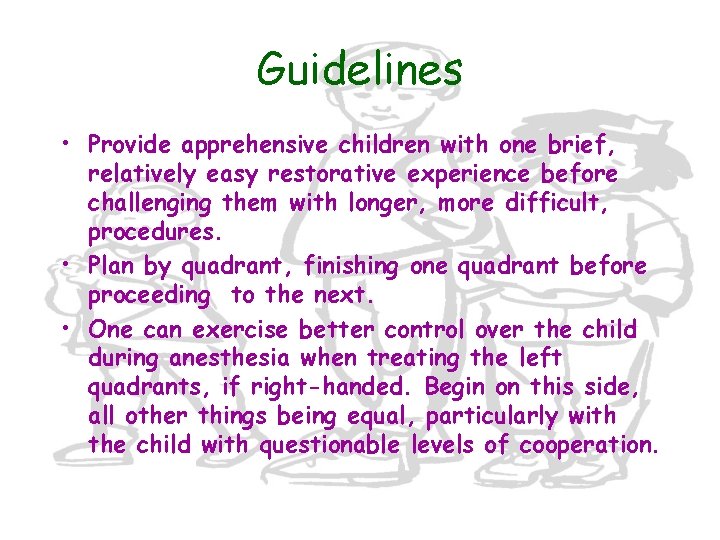 Guidelines

• Provide apprehensive children with one brief, relatively easy restorative experience before challenging them with longer, more difficult, procedures.

• Plan by quadrant, finishing one quadrant before proceeding to the next.

• One can exercise better control over the child during anesthesia when treating the left quadrants, if right-handed. Begin on this side, all other things being equal, particularly with the child with questionable levels of cooperation.